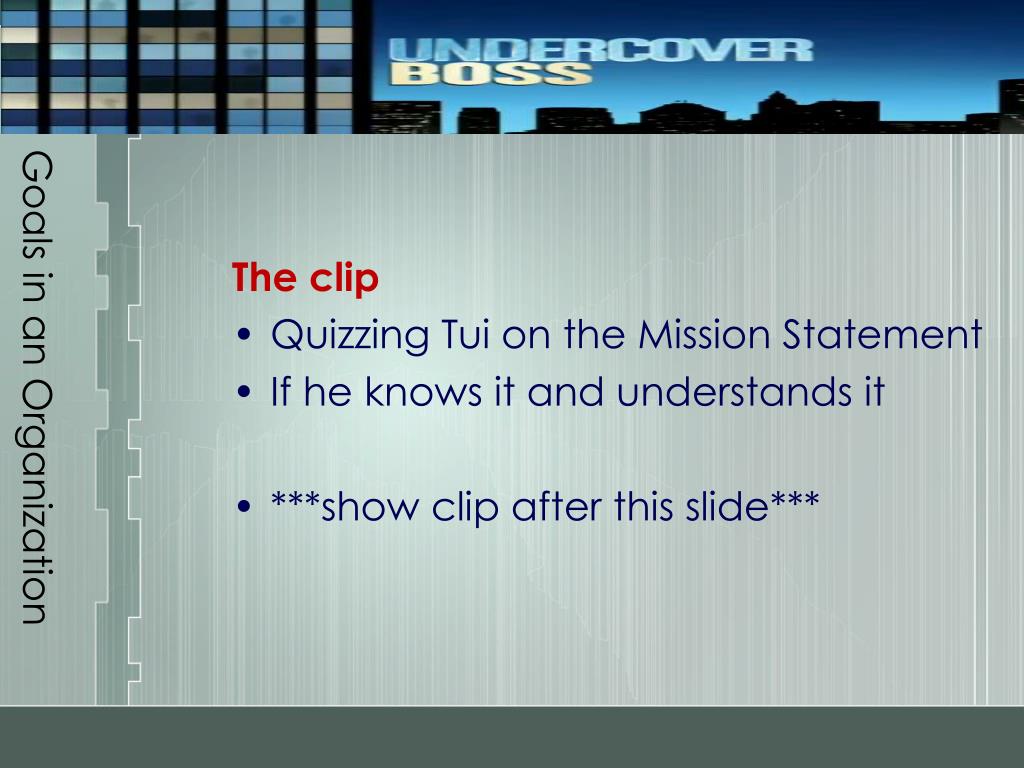 UNDERCOVER BOSS

Goals in an Organization

The clip
• Quizzing Tui on the Mission Statement
• If he knows it and understands it

• ***show clip after this slide***